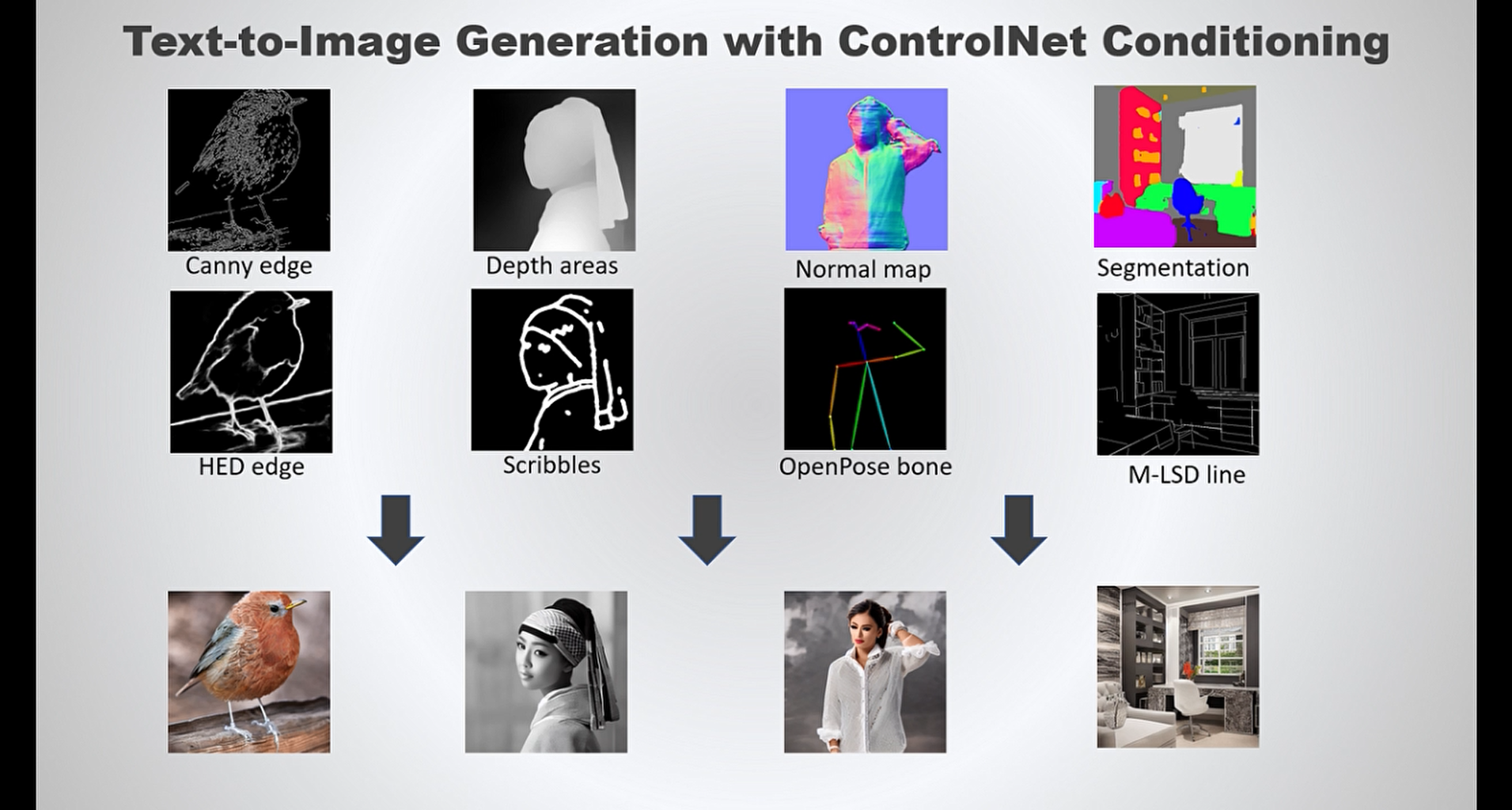 Text-to-Image Generation with ControlNet Conditioning

Canny edge

Depth areas

Normal map

Segmentation

HED edge

Scribbles

OpenPose bone

M-LSD line